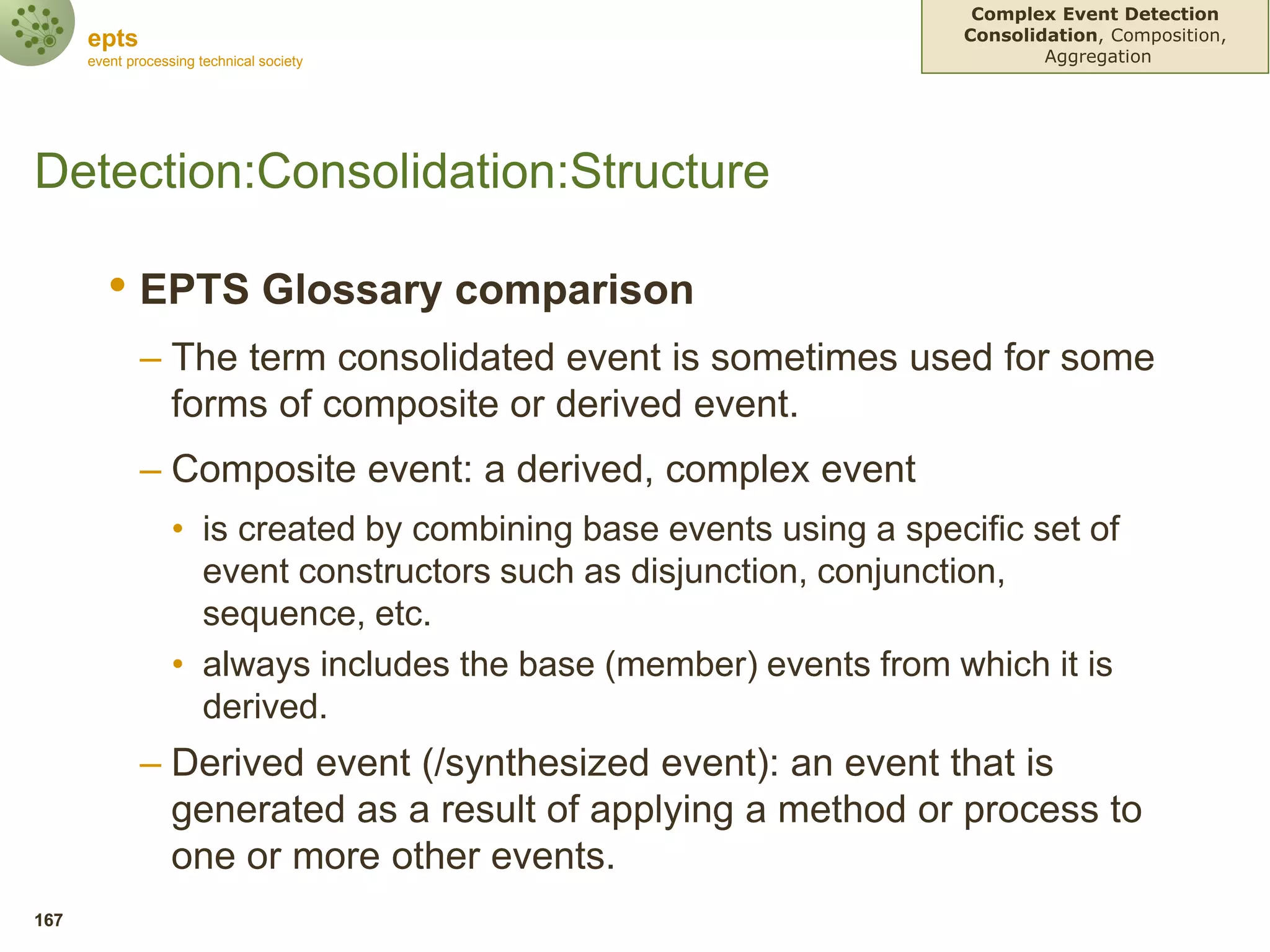 epts
event processing technical society

Complex Event Detection
Consolidation, Composition, Aggregation

Detection:Consolidation:Structure

• EPTS Glossary comparison

– The term consolidated event is sometimes used for some forms of composite or derived event.

– Composite event: a derived, complex event

• is created by combining base events using a specific set of event constructors such as disjunction, conjunction, sequence, etc.

• always includes the base (member) events from which it is derived.

– Derived event (/synthesized event): an event that is generated as a result of applying a method or process to one or more other events.

167